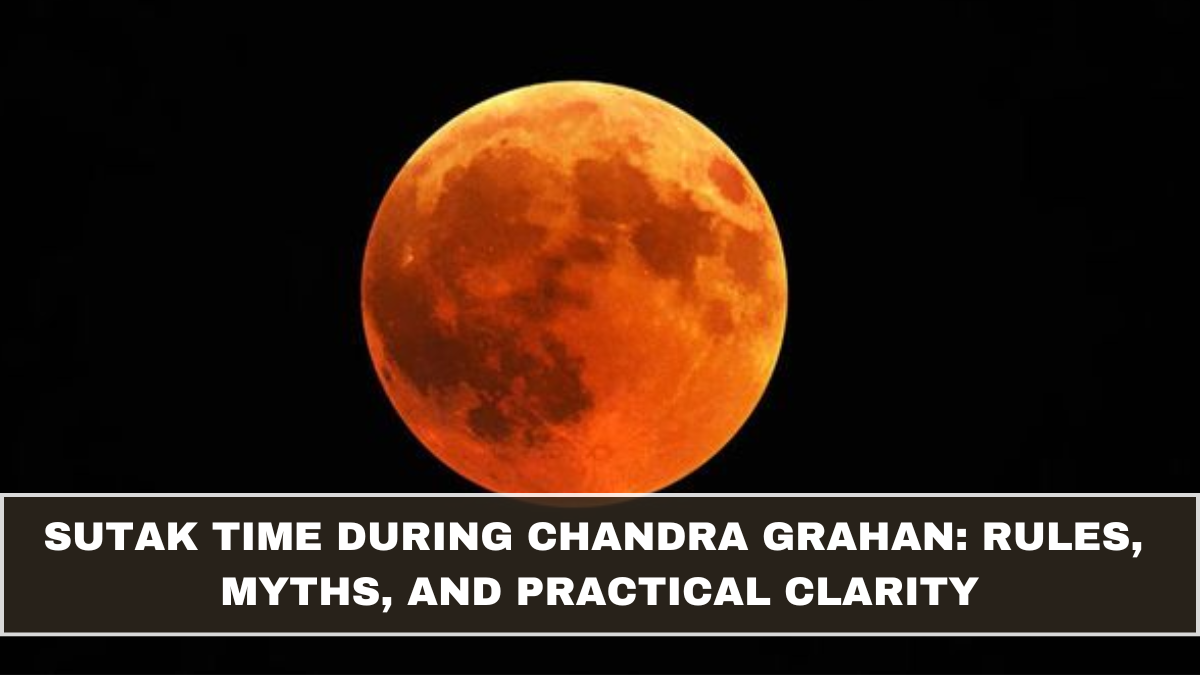 SUTAK TIME DURING CHANDRA GRAHAN: RULES, MYTHS, AND PRACTICAL CLARITY